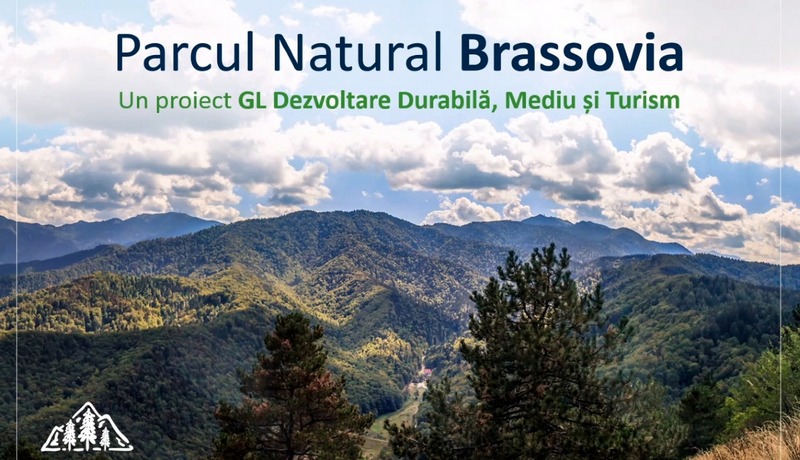 Parcul Natural Brassovia
Un proiect GL Dezvoltare Durabilă, Mediu și Turism